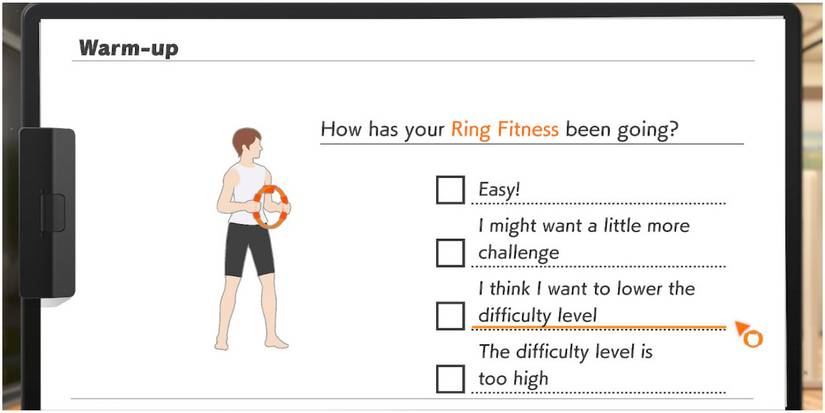 Warm-up

How has your Ring Fitness been going?

Easy!

I might want a little more challenge

I think I want to lower the difficulty level

The difficulty level is too high